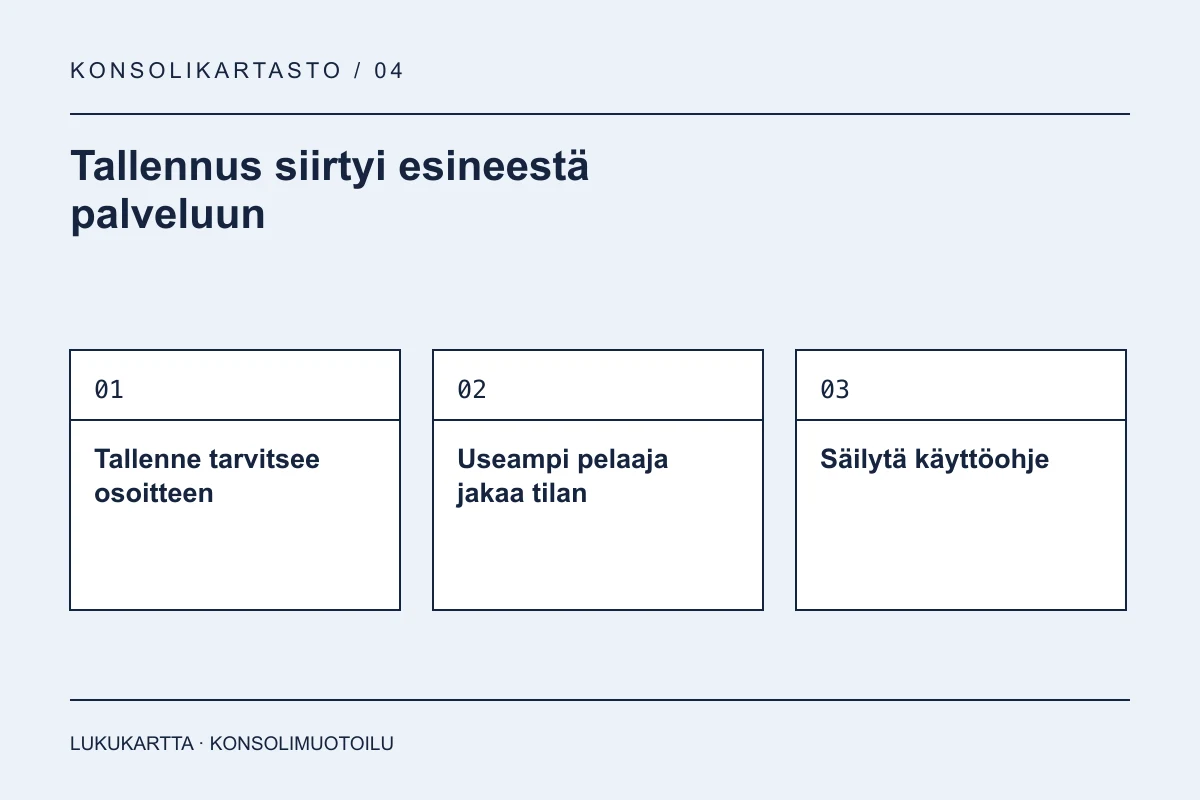 KONSOLIKARTASTO / 04

Tallennus siirtyi esineestä palveluun

01

Tallenne tarvitsee osoitteen

02

Useampi pelaaja jakaa tilan

03

Säilytä käyttöohje

LUKUKARTTA · KONSOLIMUOTOILU